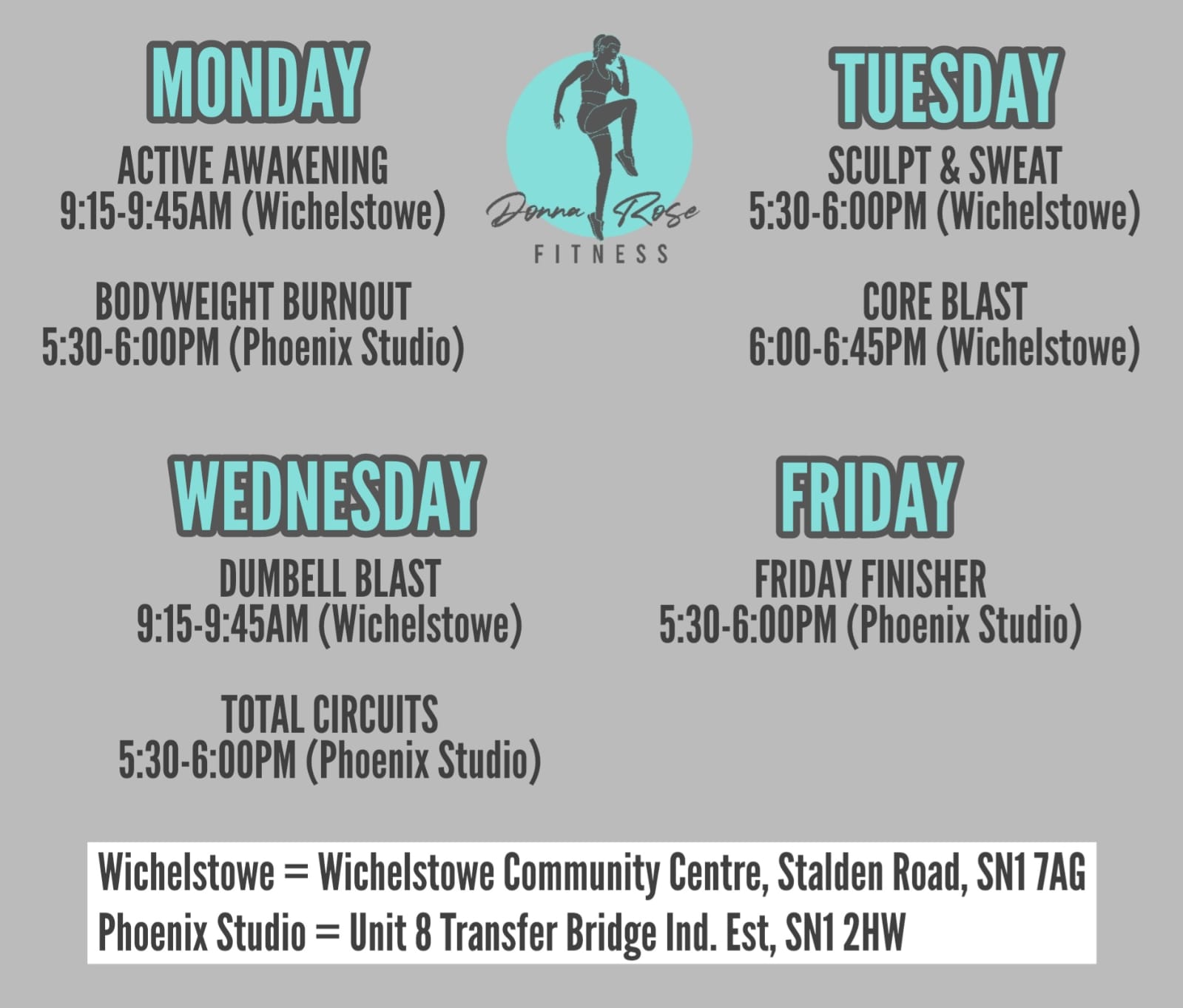 MONDAY

ACTIVE AWAKENING
9:15-9:45AM (Wichelstowe)

BODYWEIGHT BURNOUT
5:30-6:00PM (Phoenix Studio)

Donna Rose
FITNESS

TUESDAY

SCULPT & SWEAT
5:30-6:00PM (Wichelstowe)

CORE BLAST
6:00-6:45PM (Wichelstowe)

WEDNESDAY

DUMBELL BLAST
9:15-9:45AM (Wichelstowe)

TOTAL CIRCUITS
5:30-6:00PM (Phoenix Studio)

FRIDAY

FRIDAY FINISHER
5:30-6:00PM (Phoenix Studio)

Wichelstowe = Wichelstowe Community Centre, Stalden Road, SN1 7AG
Phoenix Studio = Unit 8 Transfer Bridge Ind. Est, SN1 2HW